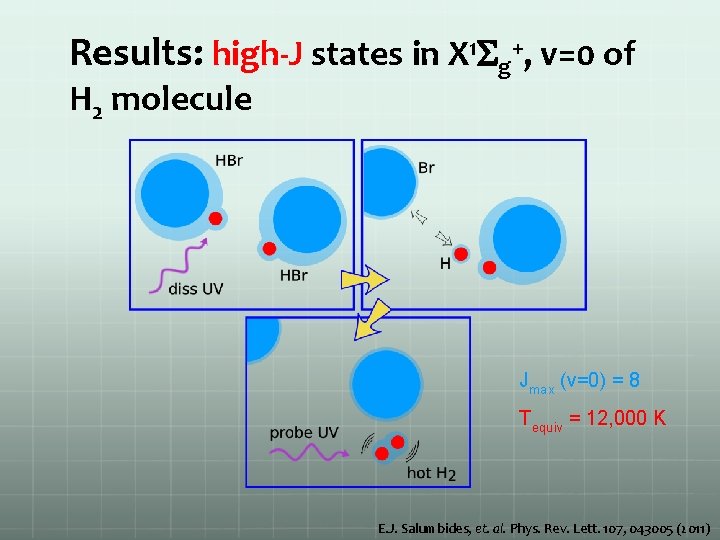 Results: high-J states in $X^1\Sigma_g^+$, v=0 of $H_2$ molecule

HBr

HBr

diss UV

Br

H

probe UV

hot $H_2$

$J_{max}$ (v=0) = 8

$T_{equiv}$ = 12,000 K

E.J. Salumbides, et. al. Phys. Rev. Lett. 107, 043005 (2011)